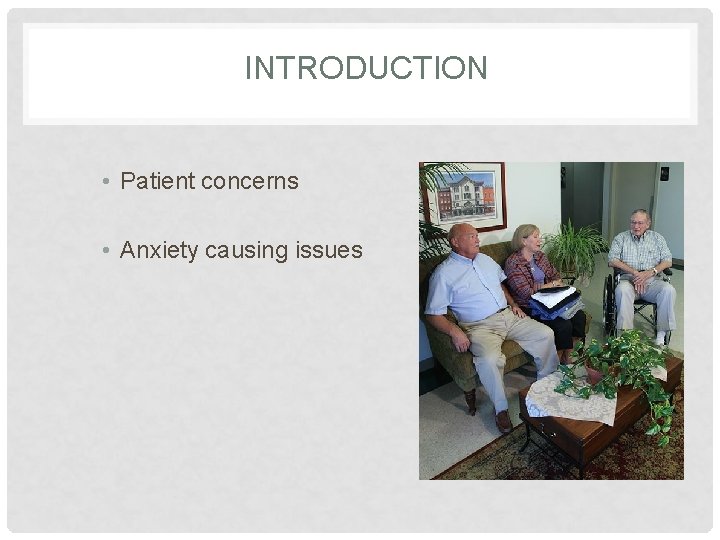 INTRODUCTION

• Patient concerns

• Anxiety causing issues